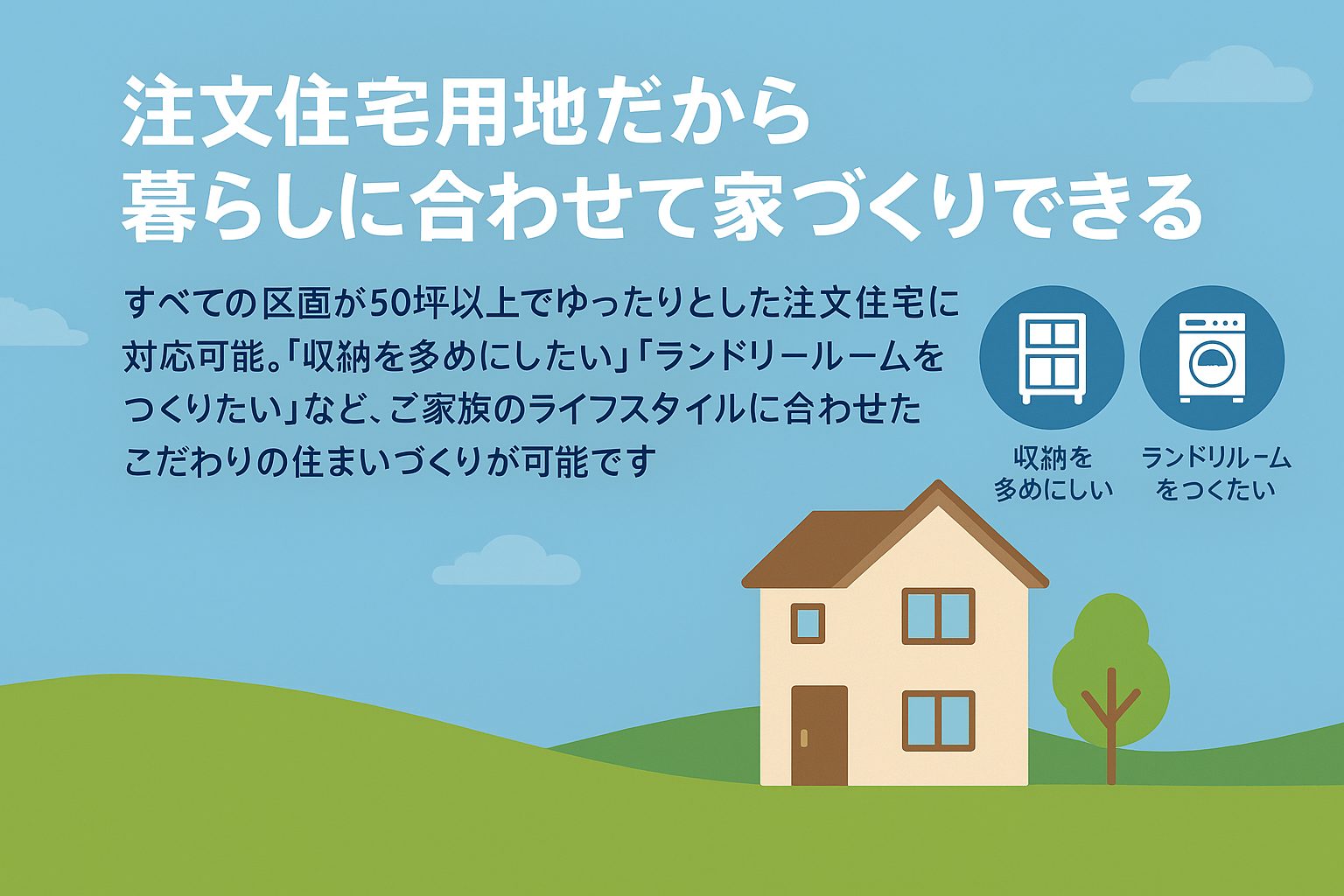 注文住宅用地だから
暮らしに合わせて家づくりできる

すべての区画が50坪以上でゆったりとした注文住宅に対応可能。「収納を多めにしたい」「ランドリールームをつくりたい」など、ご家族のライフスタイルに合わせたこだわりの住まいづくりが可能です

収納を
多めにしい

ランドリルーム
をつくたい